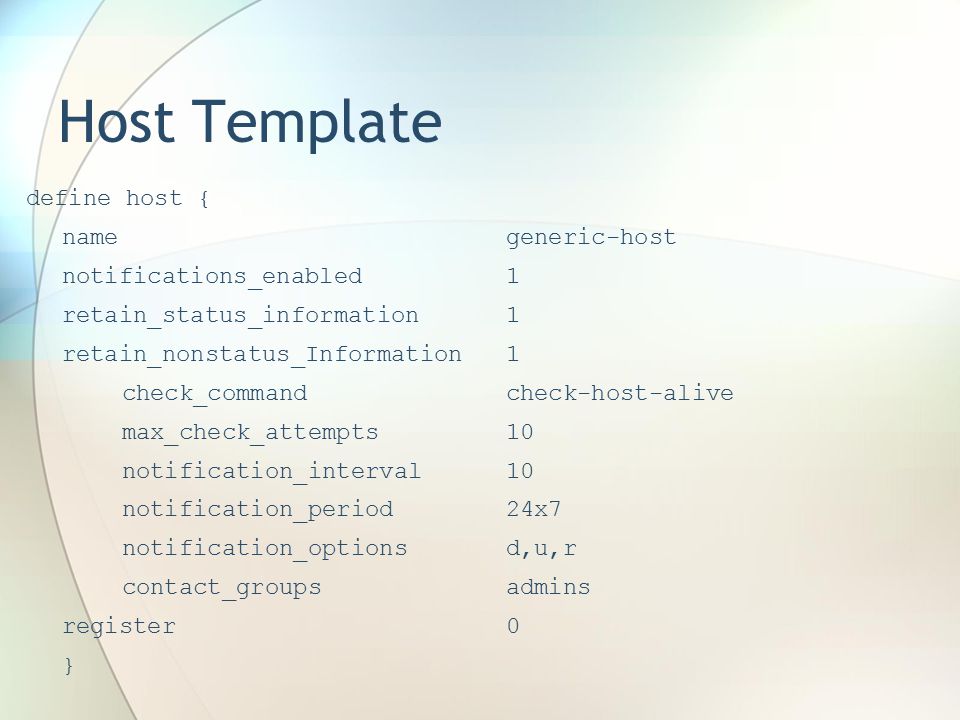 Host Template

define host {
name generic-host
notifications_enabled 1
retain_status_information 1
retain_nonstatus_Information 1
check_command check-host-alive
max_check_attempts 10
notification_interval 10
notification_period 24x7
notification_options d,u,r
contact_groups admins
register 0
}